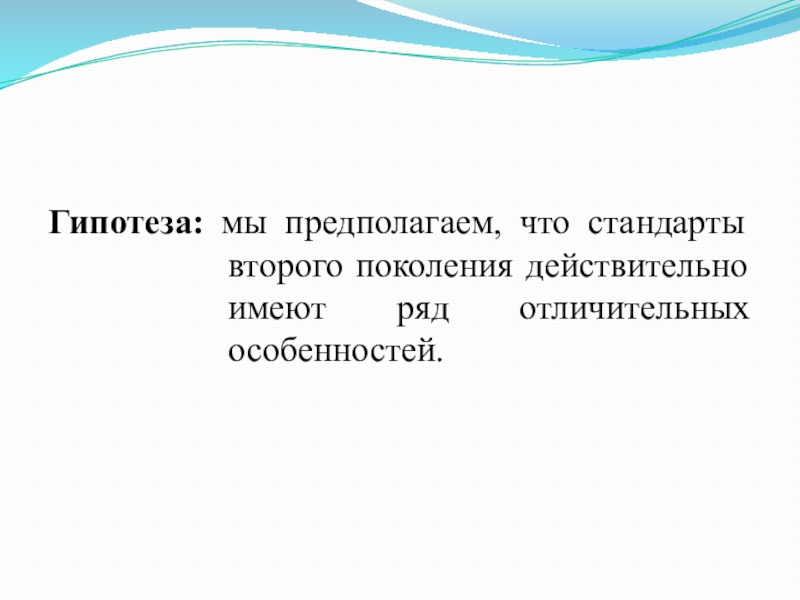 Гипотеза: мы предполагаем, что стандарты второго поколения действительно имеют ряд отличительных особенностей.